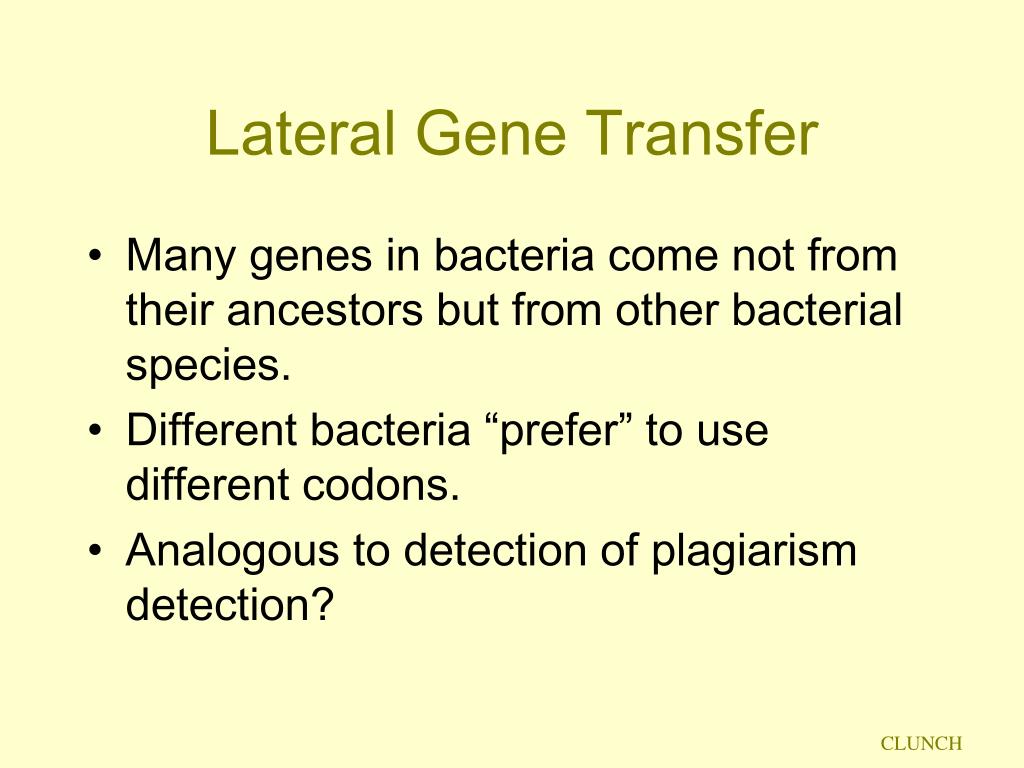 Lateral Gene Transfer

• Many genes in bacteria come not from their ancestors but from other bacterial species.
• Different bacteria “prefer” to use different codons.
• Analogous to detection of plagiarism detection?

CLUNCH